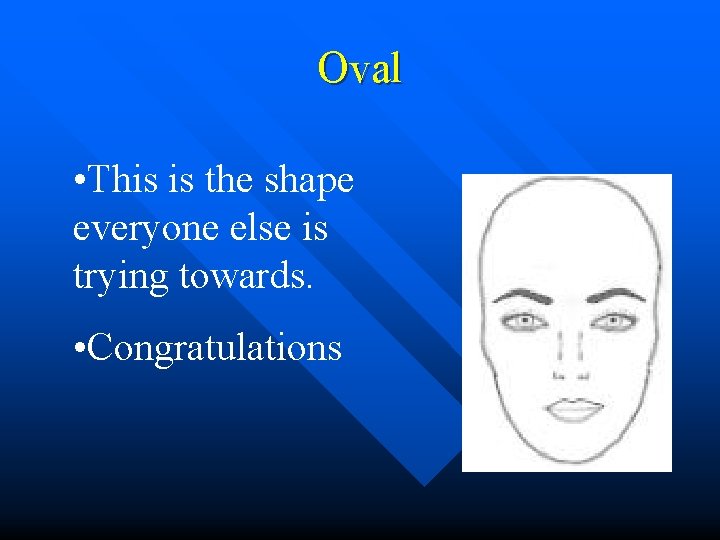 Oval

•This is the shape everyone else is trying towards.

•Congratulations